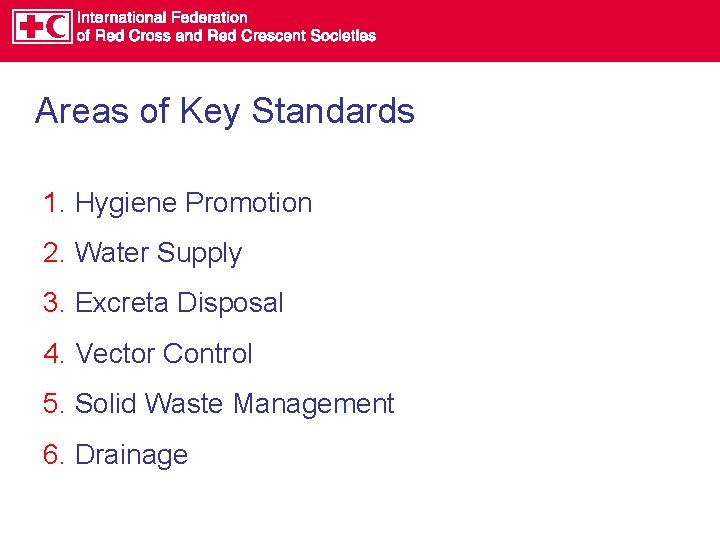 International Federation
of Red Cross and Red Crescent Societies

Areas of Key Standards

1. Hygiene Promotion
2. Water Supply
3. Excreta Disposal
4. Vector Control
5. Solid Waste Management
6. Drainage